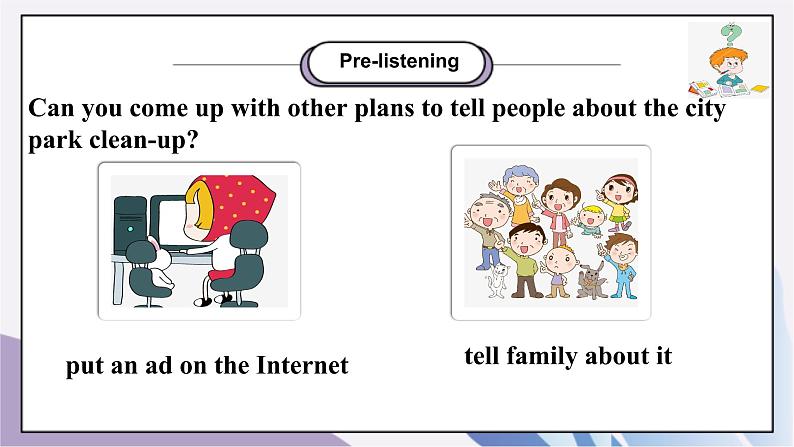 Pre-listening

Can you come up with other plans to tell people about the city park clean-up?

put an ad on the Internet

tell family about it